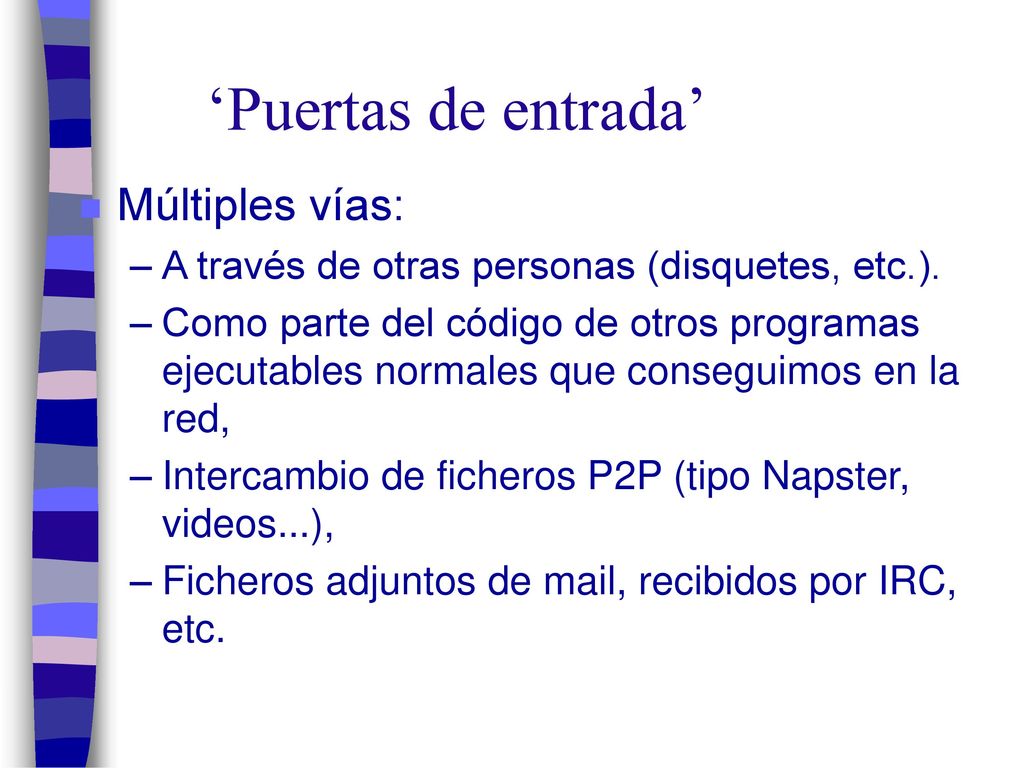 ‘Puertas de entrada’

Múltiples vías:

– A través de otras personas (disquetes, etc.).

– Como parte del código de otros programas ejecutables normales que conseguimos en la red,

– Intercambio de ficheros P2P (tipo Napster, videos...),

– Ficheros adjuntos de mail, recibidos por IRC, etc.